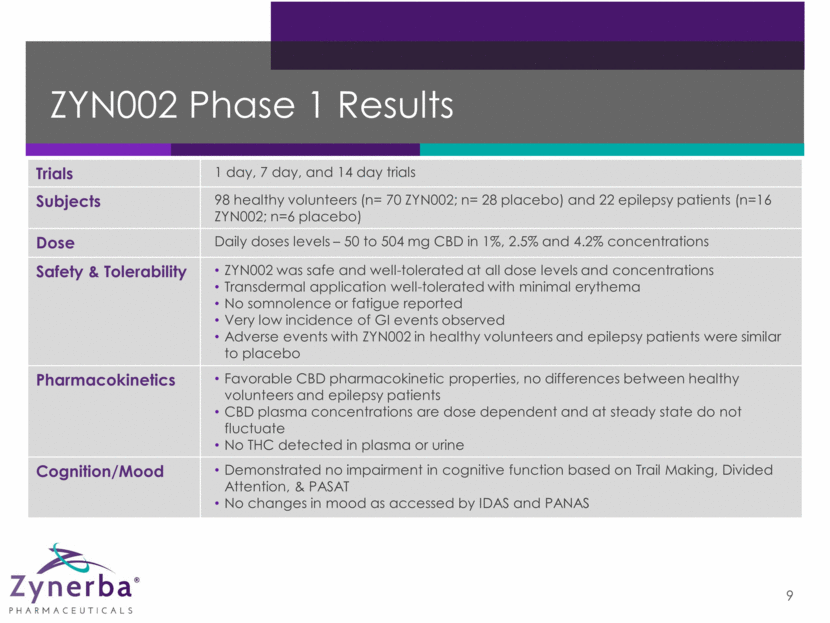 ZYN002 Phase 1 Results

| Trials | 1 day, 7 day, and 14 day trials |
|---|---|
| Subjects | 98 healthy volunteers (n= 70 ZYN002; n= 28 placebo) and 22 epilepsy patients (n=16 ZYN002; n=6 placebo) |
| Dose | Daily doses levels – 50 to 504 mg CBD in 1%, 2.5% and 4.2% concentrations |
| Safety & Tolerability | • ZYN002 was safe and well-tolerated at all dose levels and concentrations • Transdermal application well-tolerated with minimal erythema • No somnolence or fatigue reported • Very low incidence of GI events observed • Adverse events with ZYN002 in healthy volunteers and epilepsy patients were similar to placebo |
| Pharmacokinetics | • Favorable CBD pharmacokinetic properties, no differences between healthy volunteers and epilepsy patients • CBD plasma concentrations are dose dependent and at steady state do not fluctuate • No THC detected in plasma or urine |
| Cognition/Mood | • Demonstrated no impairment in cognitive function based on Trail Making, Divided Attention, & PASAT • No changes in mood as accessed by IDAS and PANAS |

Zynerba®
PHARMACEUTICALS

9